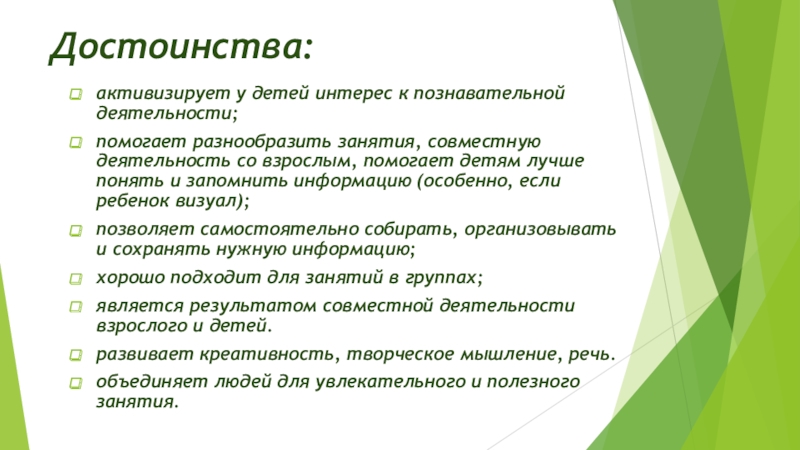 Достоинства:

активизирует у детей интерес к познавательной деятельности;

помогает разнообразить занятия, совместную деятельность со взрослым, помогает детям лучше понять и запомнить информацию (особенно, если ребенок визуал);

позволяет самостоятельно собирать, организовывать и сохранять нужную информацию;

хорошо подходит для занятий в группах;

является результатом совместной деятельности взрослого и детей.

развивает креативность, творческое мышление, речь.

объединяет людей для увлекательного и полезного занятия.